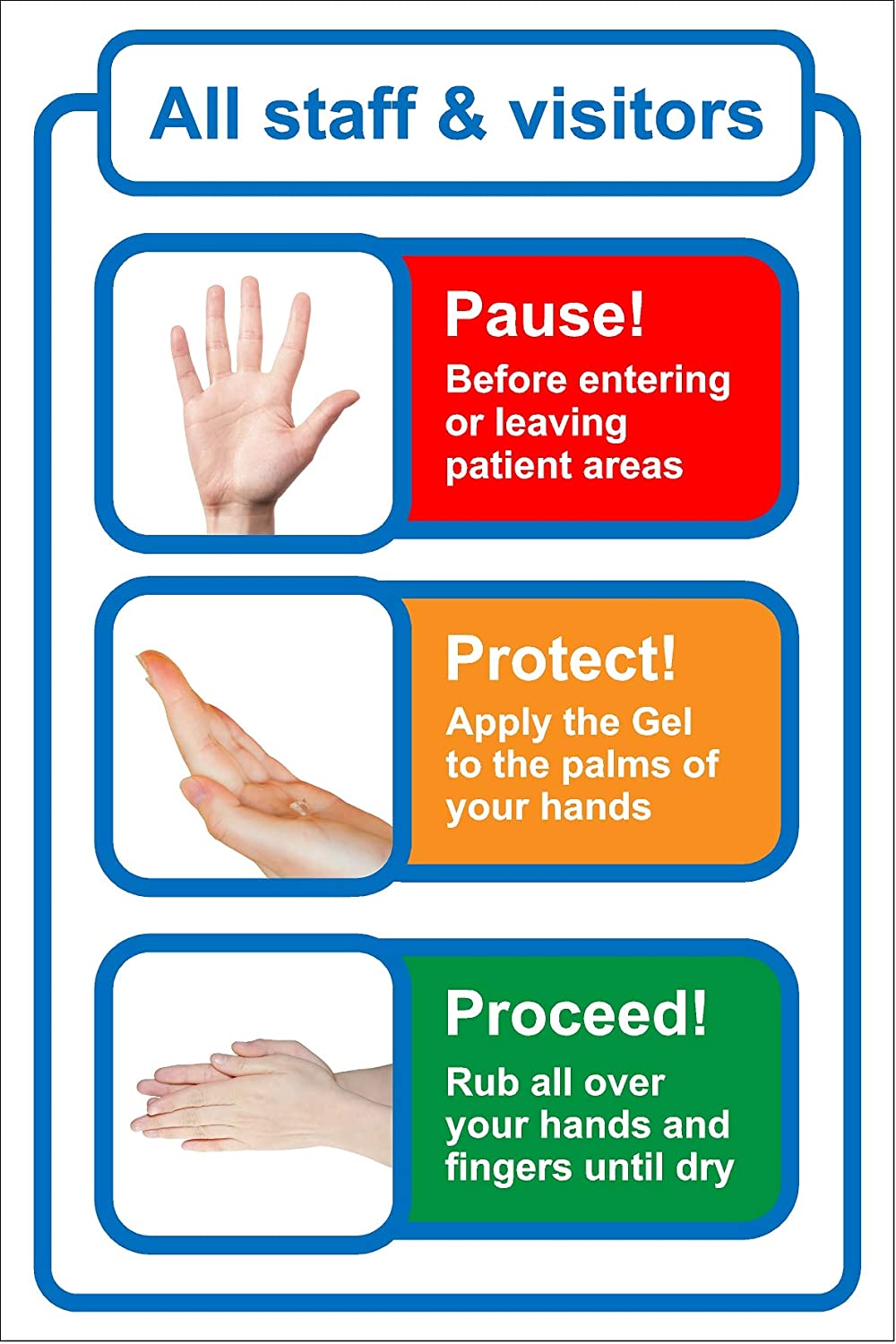 All staff & visitors

Pause!
Before entering or leaving patient areas

Protect!
Apply the Gel to the palms of your hands

Proceed!
Rub all over your hands and fingers until dry